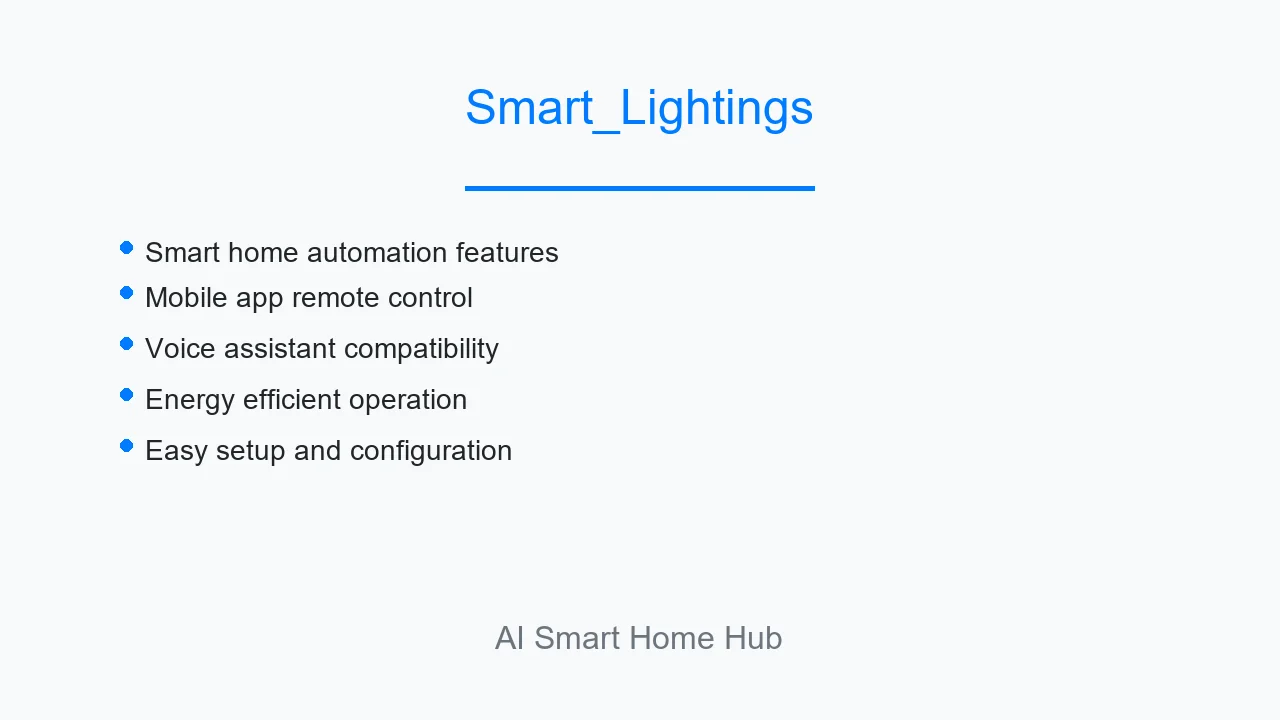 Smart_Lightings

- Smart home automation features
- Mobile app remote control
- Voice assistant compatibility
- Energy efficient operation
- Easy setup and configuration

AI Smart Home Hub